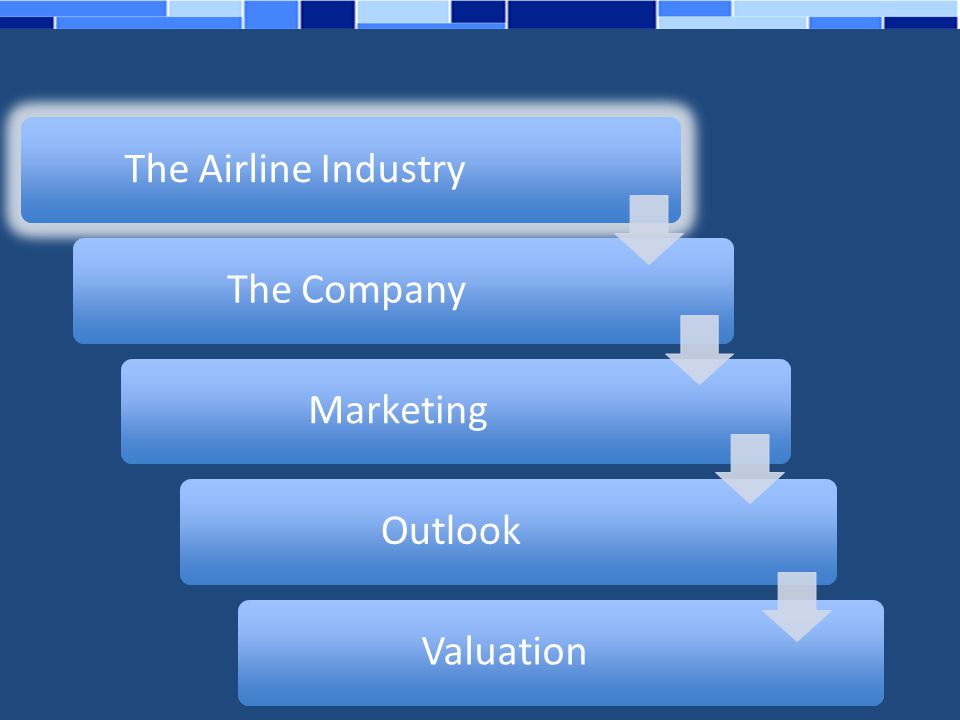 The Airline Industry

The Company

Marketing

Outlook

Valuation